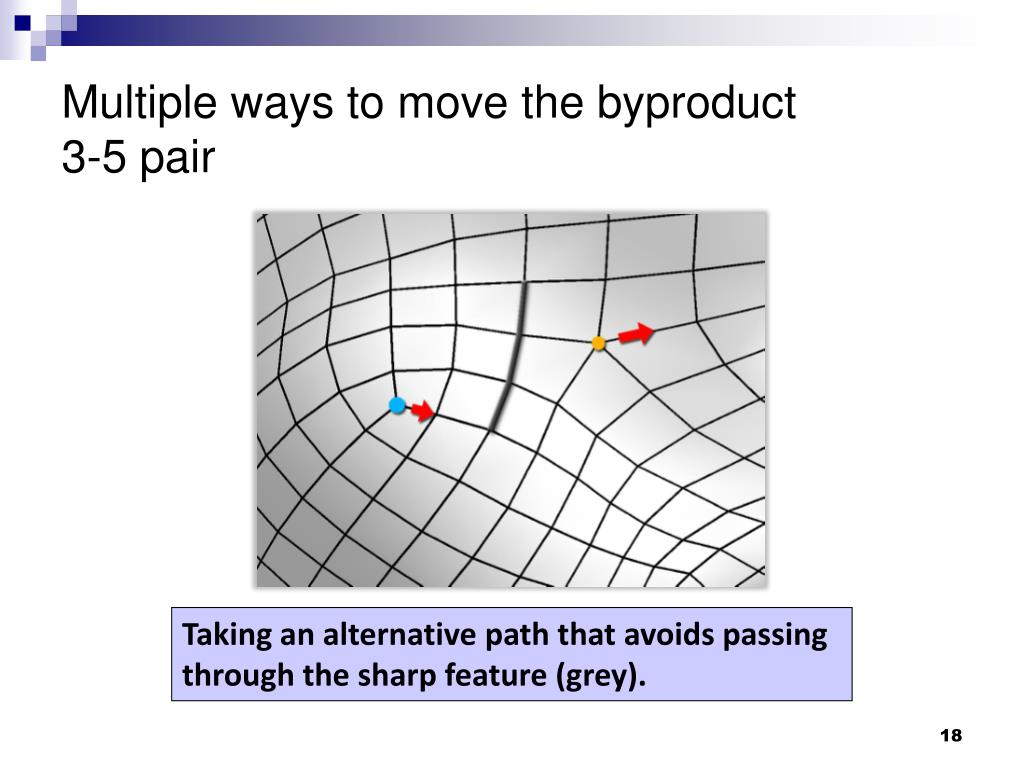 Multiple ways to move the byproduct 3-5 pair

Taking an alternative path that avoids passing through the sharp feature (grey).

18